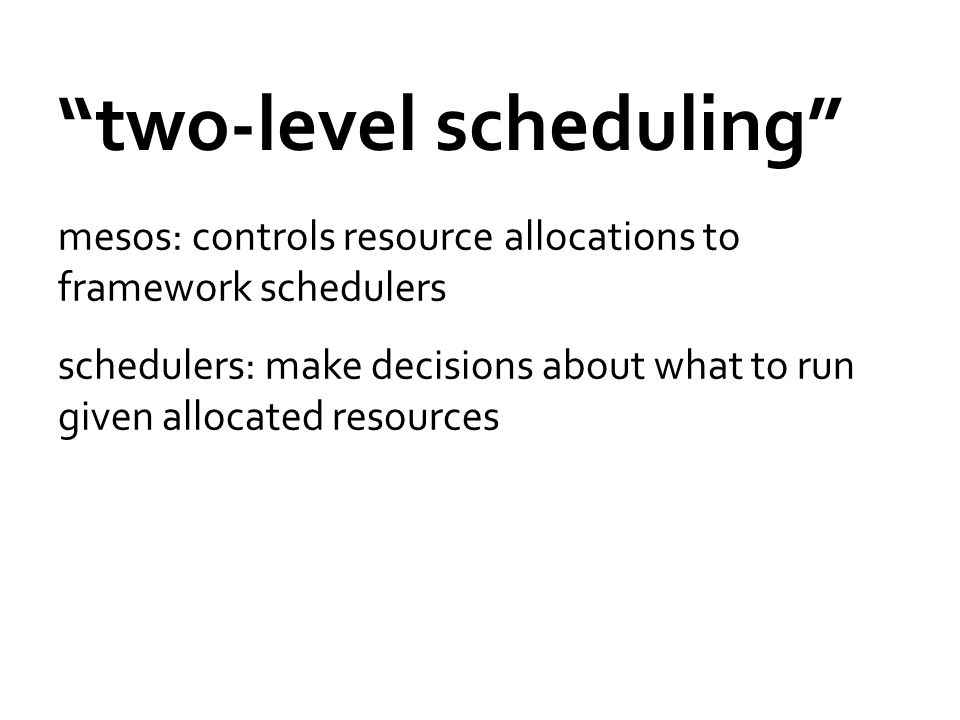 “two-level scheduling”

mesos: controls resource allocations to framework schedulers

schedulers: make decisions about what to run given allocated resources